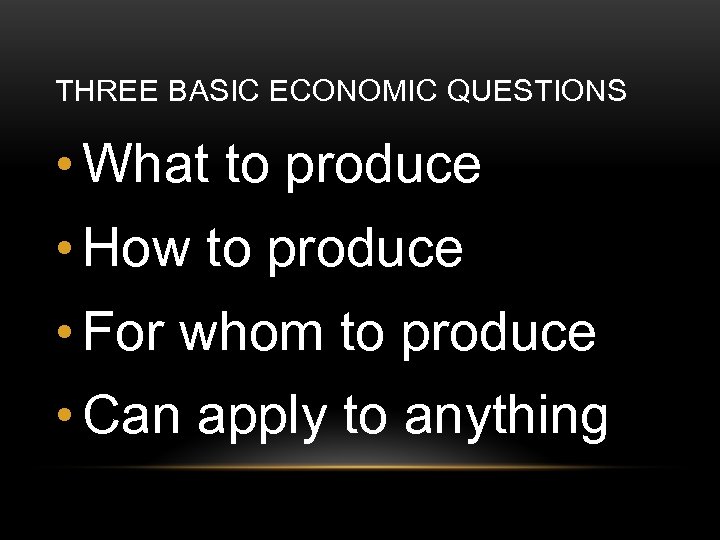 THREE BASIC ECONOMIC QUESTIONS

• What to produce
• How to produce
• For whom to produce
• Can apply to anything